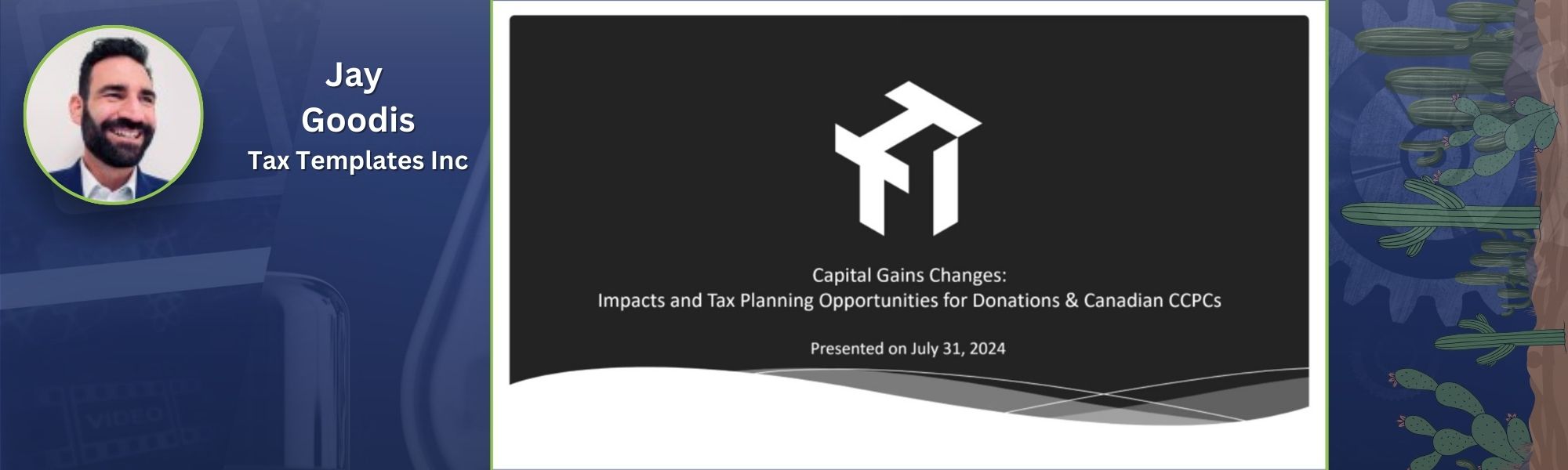 Jay Goodis
Tax Templates Inc

Capital Gains Changes:
Impacts and Tax Planning Opportunities for Donations & Canadian CCPCs

Presented on July 31, 2024